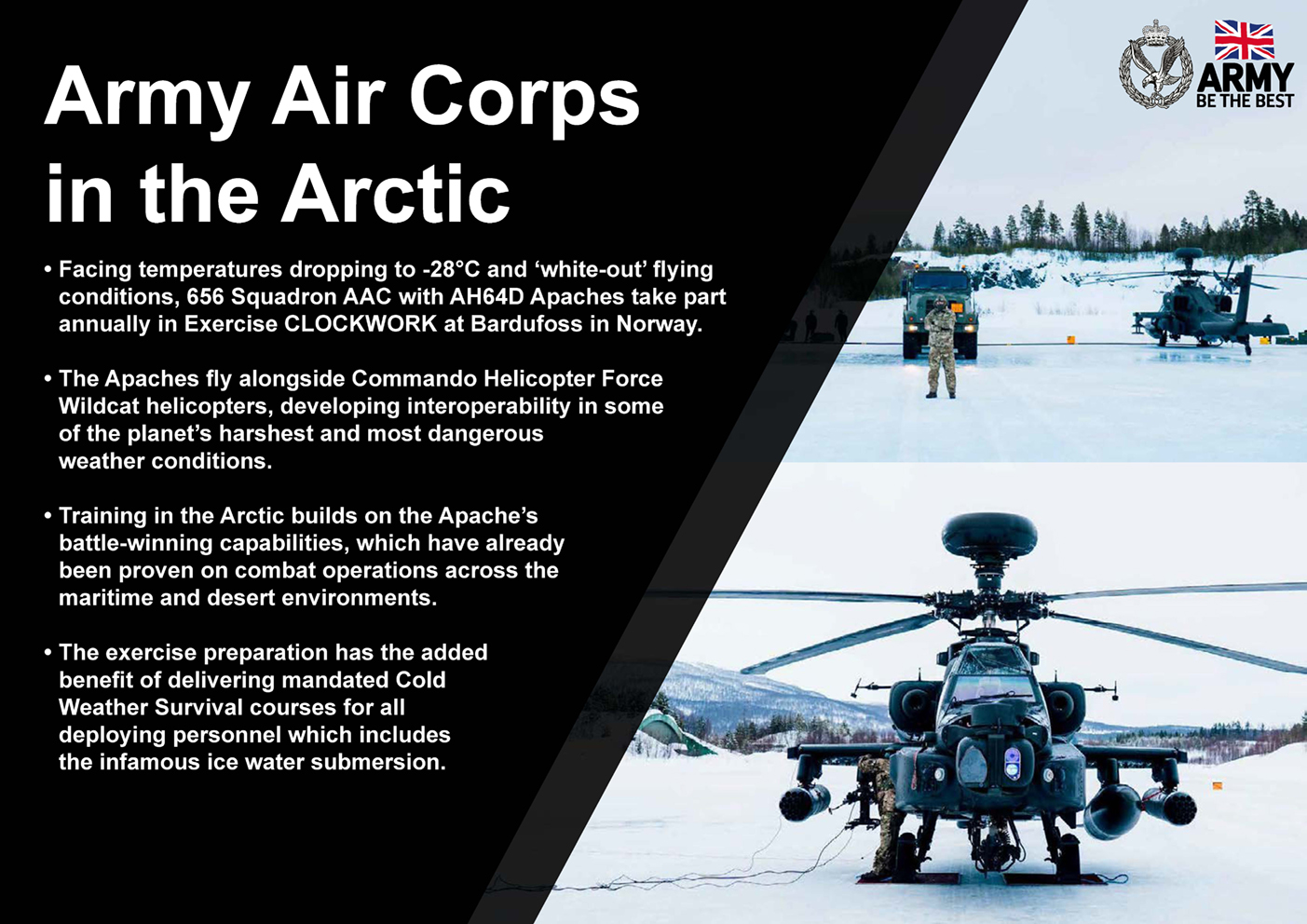 Army Air Corps in the Arctic

ARMY
BE THE BEST

• Facing temperatures dropping to -28°C and ‘white-out’ flying conditions, 656 Squadron AAC with AH64D Apaches take part annually in Exercise CLOCKWORK at Bardufoss in Norway.

• The Apaches fly alongside Commando Helicopter Force Wildcat helicopters, developing interoperability in some of the planet’s harshest and most dangerous weather conditions.

• Training in the Arctic builds on the Apache’s battle-winning capabilities, which have already been proven on combat operations across the maritime and desert environments.

• The exercise preparation has the added benefit of delivering mandated Cold Weather Survival courses for all deploying personnel which includes the infamous ice water submersion.